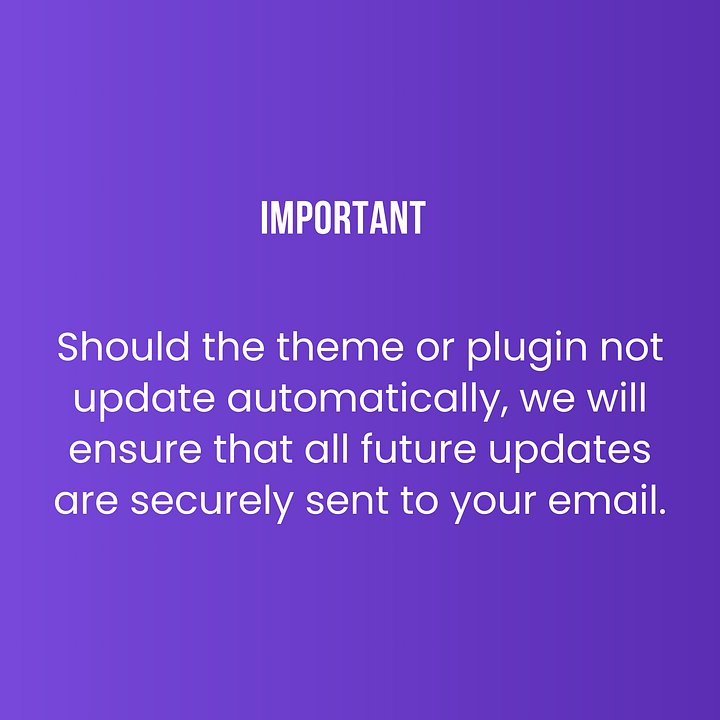 IMPORTANT

Should the theme or plugin not update automatically, we will ensure that all future updates are securely sent to your email.